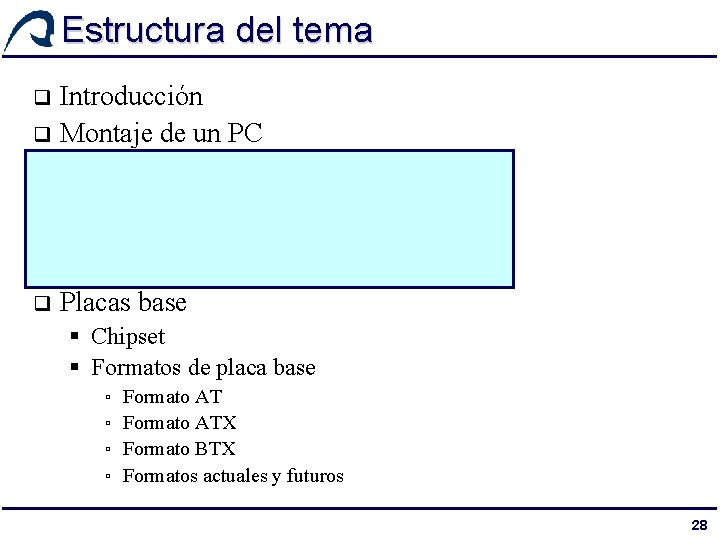 Estructura del tema

❑ Introducción
❑ Montaje de un PC
❑ Placas base
▪ Chipset
▪ Formatos de placa base
▫ Formato AT
▫ Formato ATX
▫ Formato BTX
▫ Formatos actuales y futuros

28